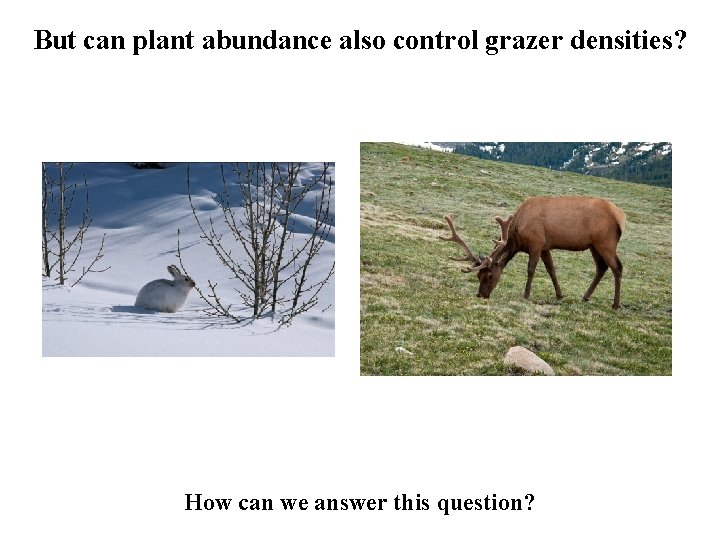 But can plant abundance also control grazer densities?

How can we answer this question?